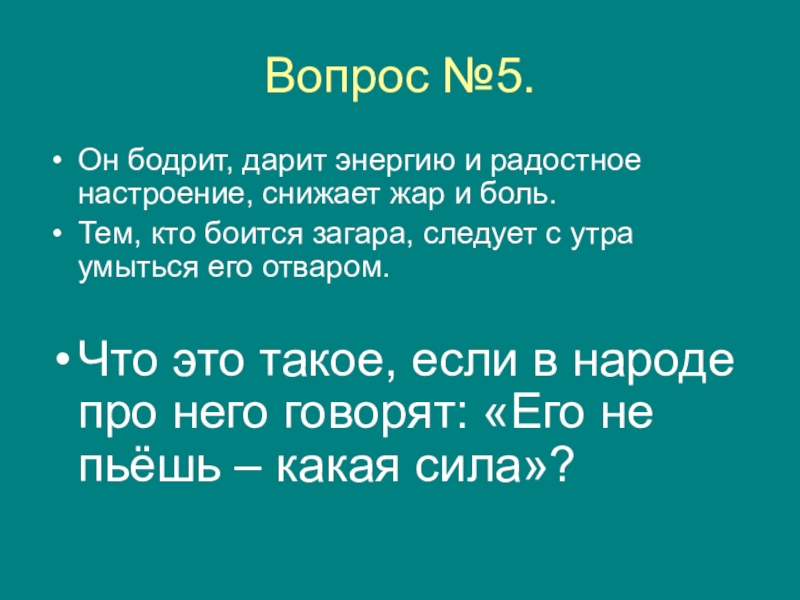 Вопрос №5.

• Он бодрит, дарит энергию и радостное настроение, снижает жар и боль.
• Тем, кто боится загара, следует с утра умыться его отваром.

• Что это такое, если в народе про него говорят: «Его не пьёшь – какая сила»?